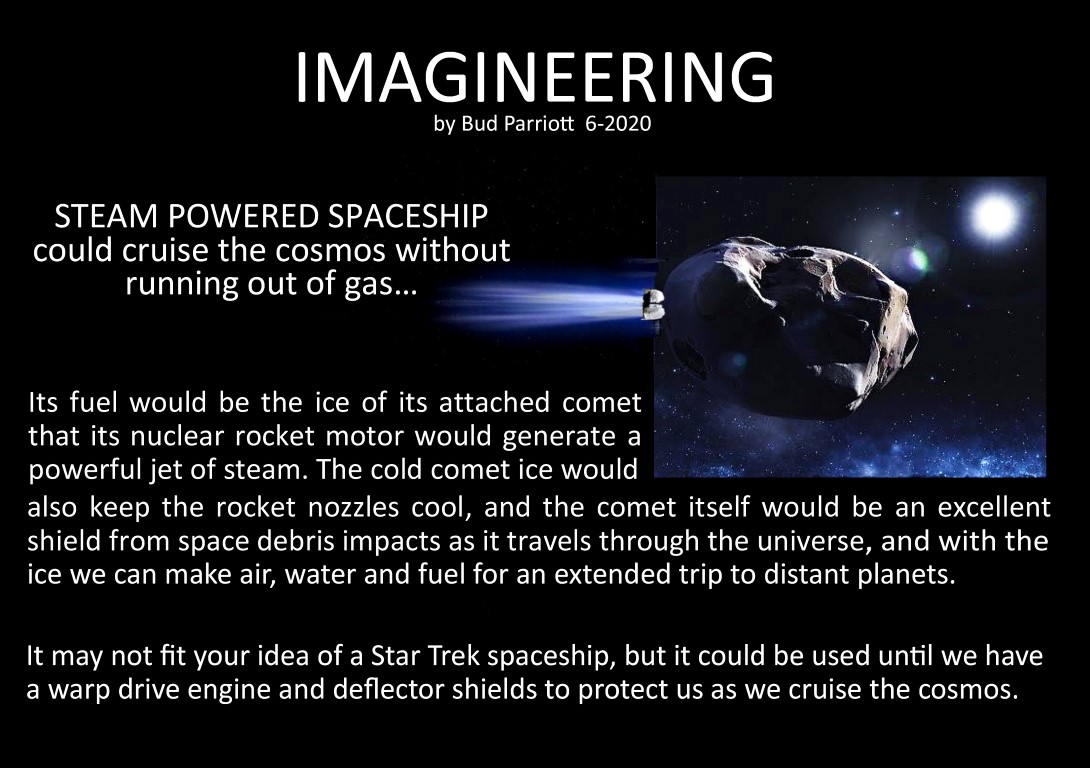 IMAGINEERING
by Bud Parriott 6-2020

STEAM POWERED SPACESHIP could cruise the cosmos without running out of gas…

Its fuel would be the ice of its attached comet that its nuclear rocket motor would generate a powerful jet of steam. The cold comet ice would also keep the rocket nozzles cool, and the comet itself would be an excellent shield from space debris impacts as it travels through the universe, and with the ice we can make air, water and fuel for an extended trip to distant planets.

It may not fit your idea of a Star Trek spaceship, but it could be used until we have a warp drive engine and deflector shields to protect us as we cruise the cosmos.